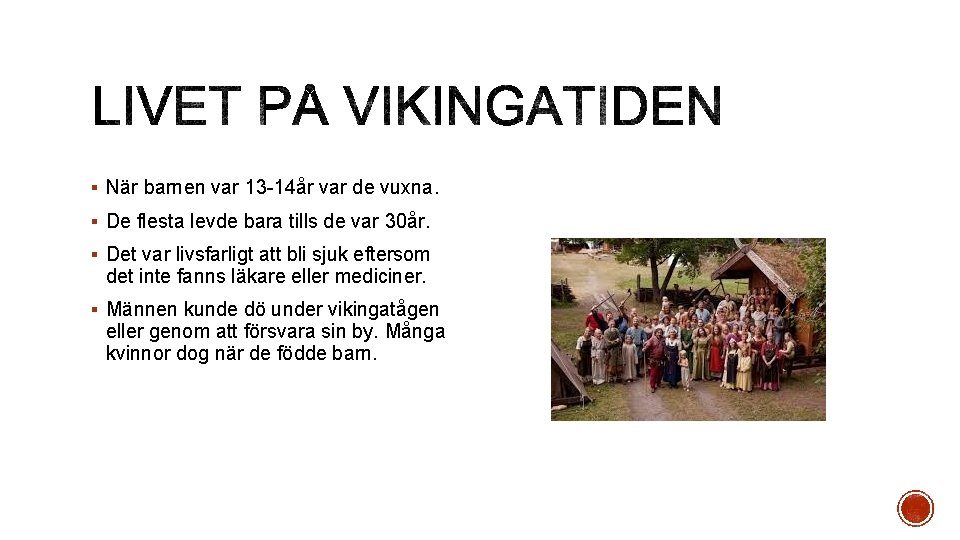 LIVET PÅ VIKINGATIDEN

▪ När barnen var 13-14år var de vuxna.

▪ De flesta levde bara tills de var 30år.

▪ Det var livsfarligt att bli sjuk eftersom det inte fanns läkare eller mediciner.

▪ Männen kunde dö under vikingatågen eller genom att försvara sin by. Många kvinnor dog när de födde barn.